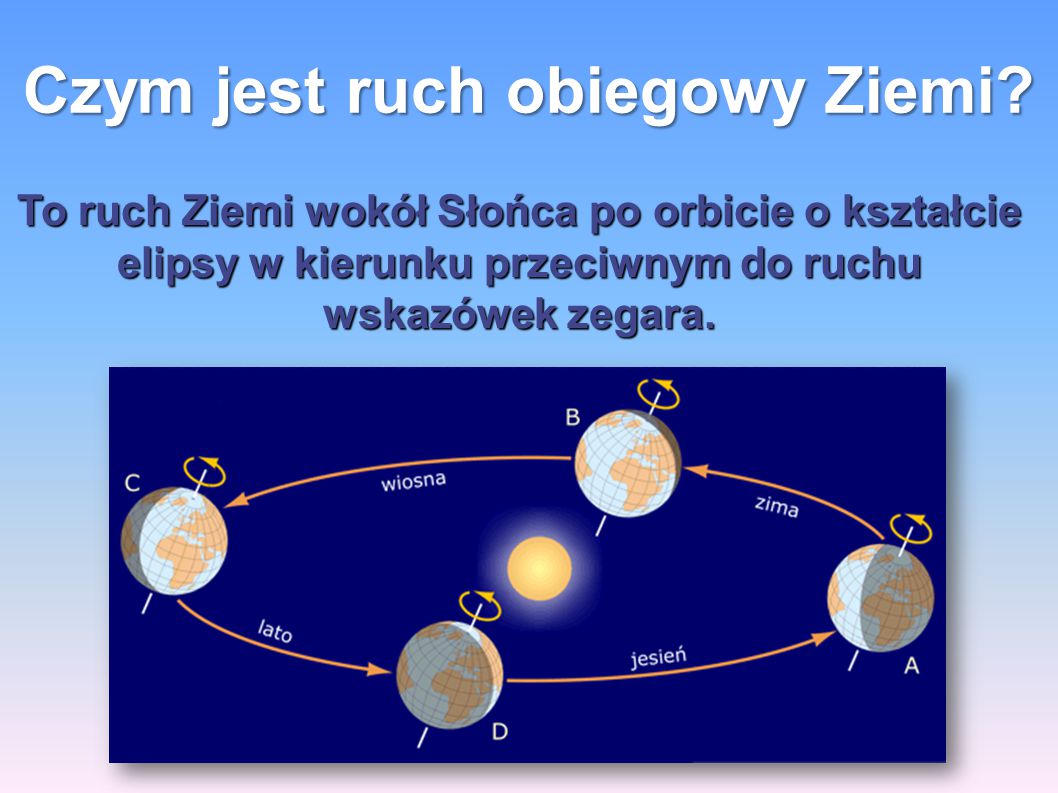 Czym jest ruch obiegowy Ziemi?

To ruch Ziemi wokół Słońca po orbicie o kształcie elipsy w kierunku przeciwnym do ruchu wskazówek zegara.

B
C
wiosna
zima
lato
jesień
A
D